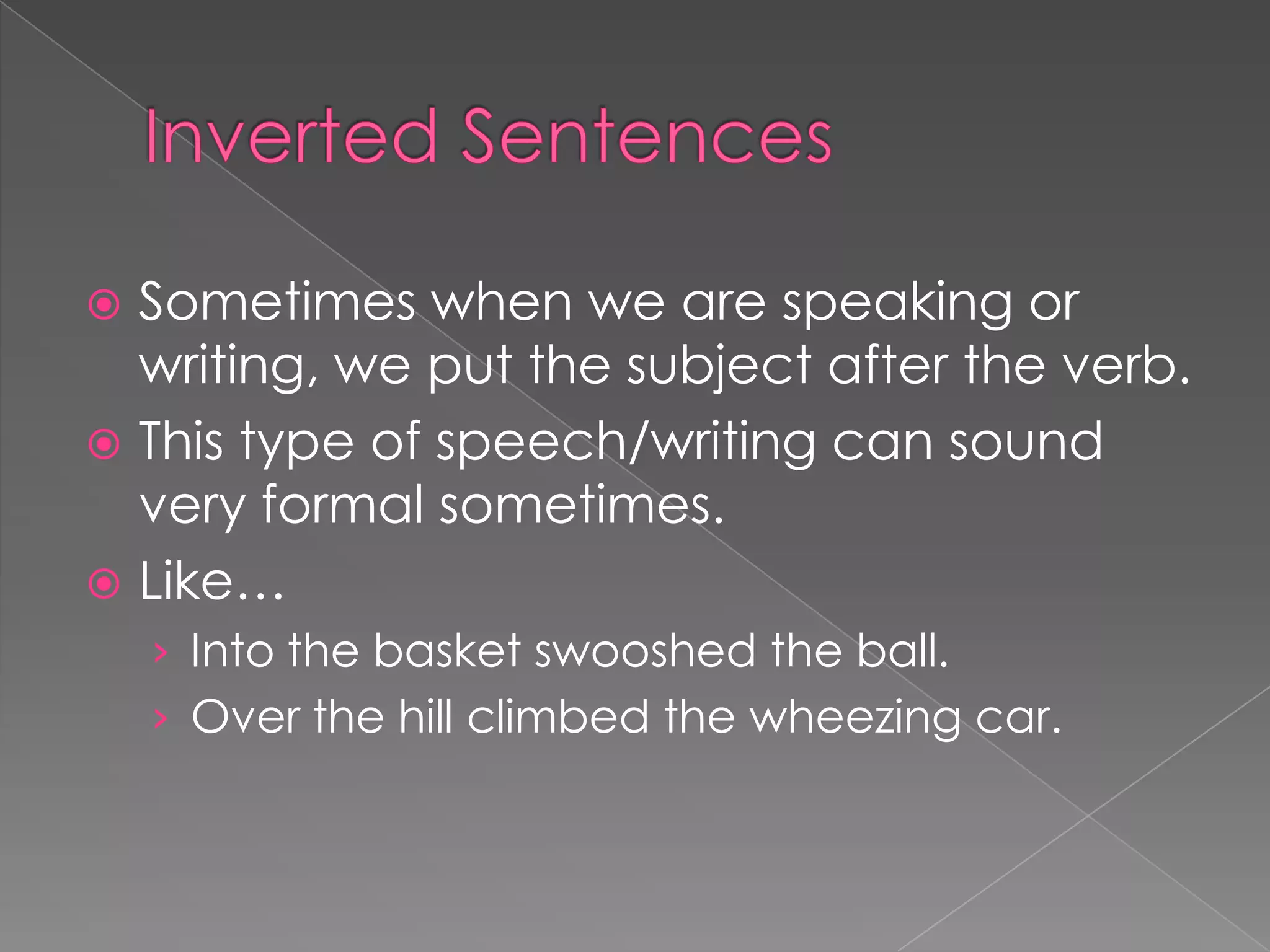 Inverted Sentences

Sometimes when we are speaking or writing, we put the subject after the verb.

This type of speech/writing can sound very formal sometimes.

Like…

› Into the basket swooshed the ball.

› Over the hill climbed the wheezing car.